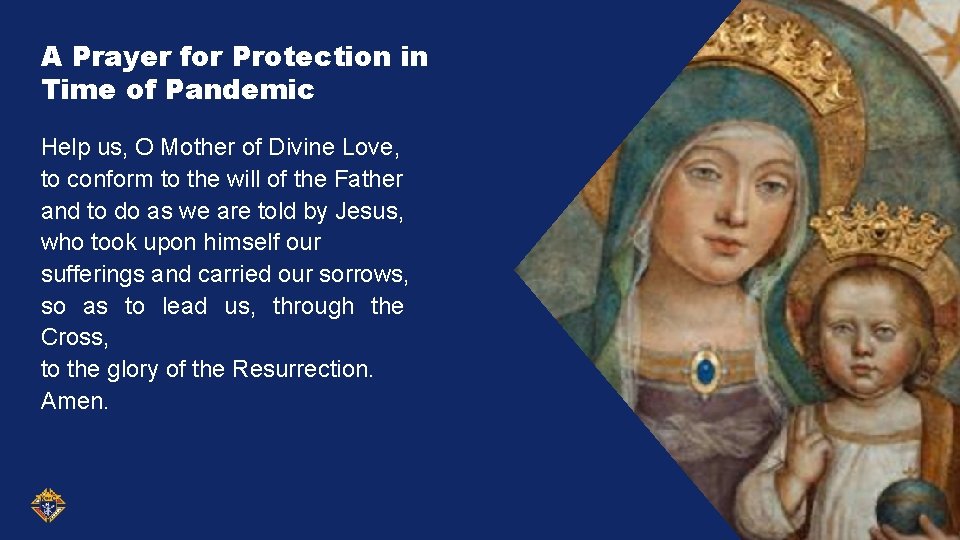 A Prayer for Protection in Time of Pandemic

Help us, O Mother of Divine Love, to conform to the will of the Father and to do as we are told by Jesus, who took upon himself our sufferings and carried our sorrows, so as to lead us, through the Cross, to the glory of the Resurrection. Amen.